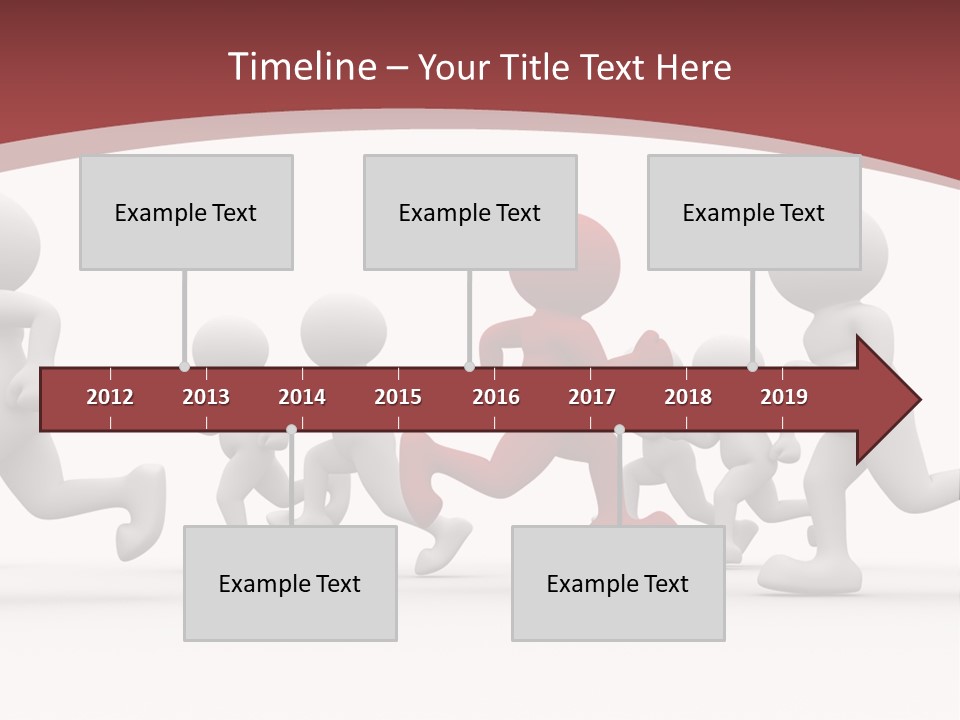 Timeline – Your Title Text Here

Example Text

Example Text

Example Text

2012 2013 2014 2015 2016 2017 2018 2019

Example Text

Example Text